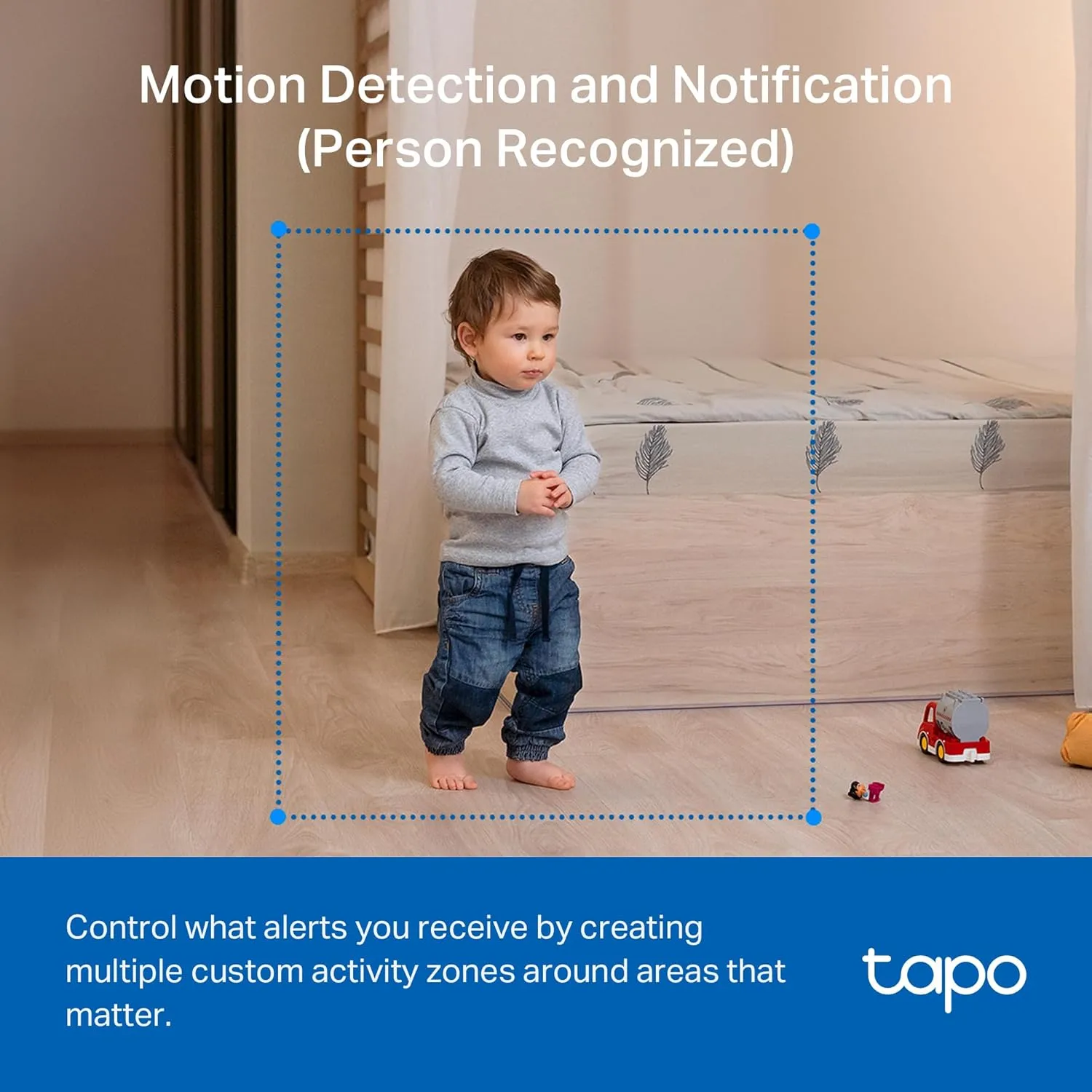 Motion Detection and Notification
(Person Recognized)

Control what alerts you receive by creating multiple custom activity zones around areas that matter.

tapo